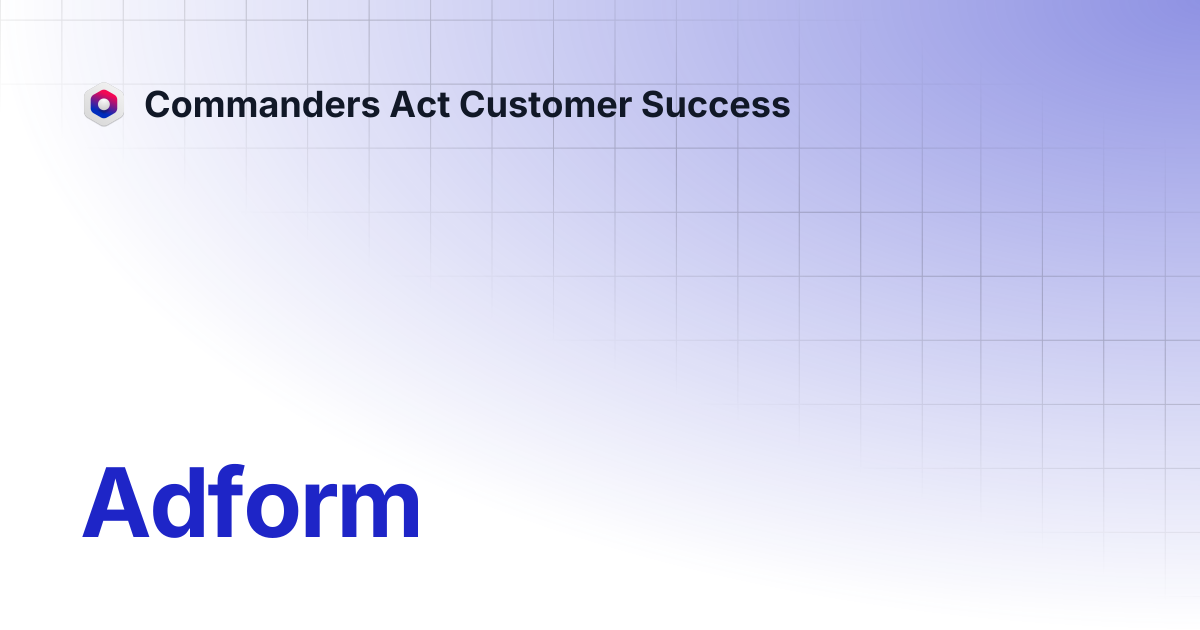 Commanders Act Customer Success

Adform